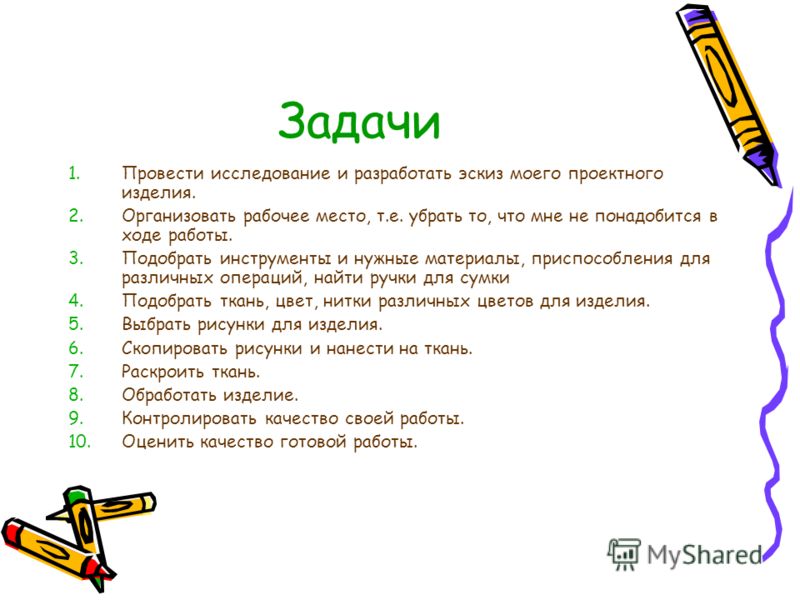 Задачи

1. Провести исследование и разработать эскиз моего проектного изделия.
2. Организовать рабочее место, т.е. убрать то, что мне не понадобится в ходе работы.
3. Подобрать инструменты и нужные материалы, приспособления для различных операций, найти ручки для сумки
4. Подобрать ткань, цвет, нитки различных цветов для изделия.
5. Выбрать рисунки для изделия.
6. Скопировать рисунки и нанести на ткань.
7. Раскроить ткань.
8. Обработать изделие.
9. Контролировать качество своей работы.
10. Оценить качество готовой работы.

MyShared